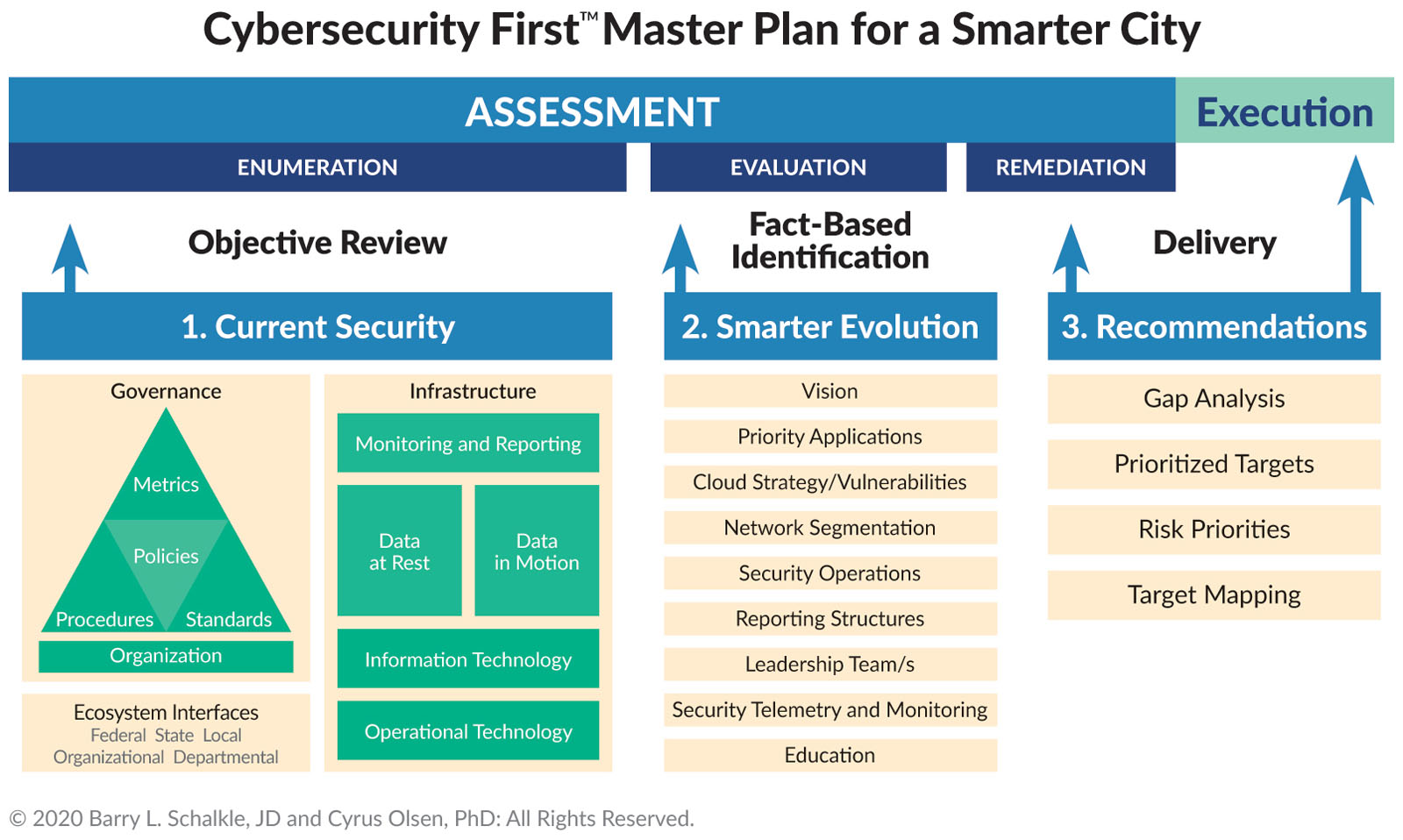 Cybersecurity First™ Master Plan for a Smarter City

ASSESSMENT

Execution

ENUMERATION

EVALUATION

REMEDIATION

Objective Review

Fact-Based Identification

Delivery

1. Current Security

2. Smarter Evolution

3. Recommendations

Governance

Metrics

Policies

Procedures

Standards

Organization

Ecosystem Interfaces
Federal State Local
Organizational Departmental

Infrastructure

Monitoring and Reporting

Data at Rest

Data in Motion

Information Technology

Operational Technology

Vision

Priority Applications

Cloud Strategy/Vulnerabilities

Network Segmentation

Security Operations

Reporting Structures

Leadership Team/s

Security Telemetry and Monitoring

Education

Gap Analysis

Prioritized Targets

Risk Priorities

Target Mapping

© 2020 Barry L. Schalkle, JD and Cyrus Olsen, PhD: All Rights Reserved.